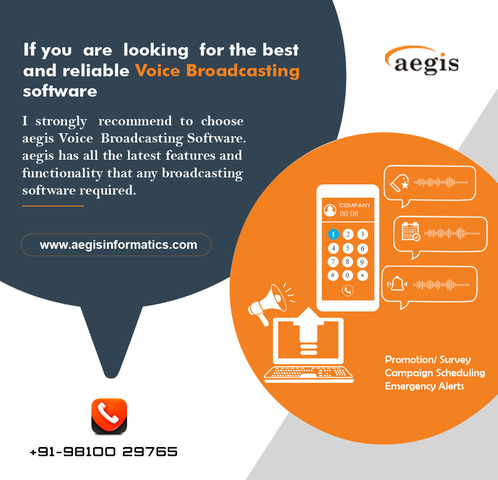 If you are looking for the best and reliable Voice Broadcasting software

I strongly recommend to choose aegis Voice Broadcasting Software. aegis has all the latest features and functionality that any broadcasting software required.

www.aegisinformatics.com

aegis

COMPANY
00:08

1 2 3
4 5 6
7 8 9
# 0 *

Promotion/ Survey
Campaign Scheduling
Emergency Alerts

+91-98100 29765